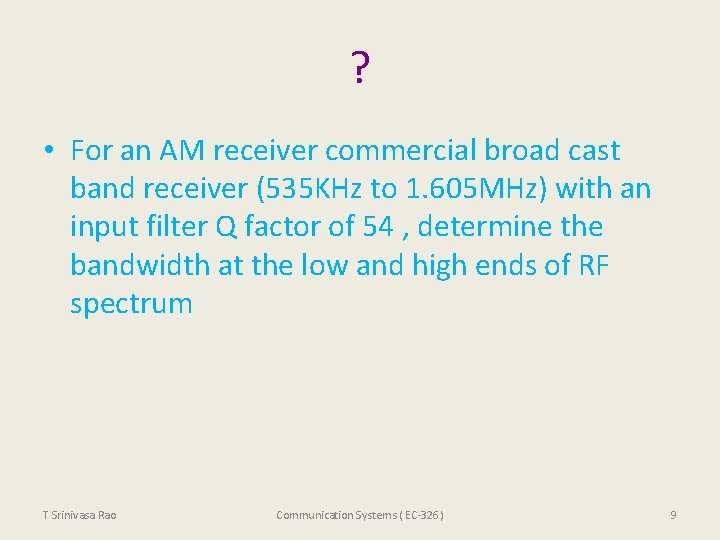 ?

• For an AM receiver commercial broad cast band receiver (535KHz to 1.605MHz) with an input filter Q factor of 54 , determine the bandwidth at the low and high ends of RF spectrum

T Srinivasa Rao

Communication Systems ( EC-326 )

9